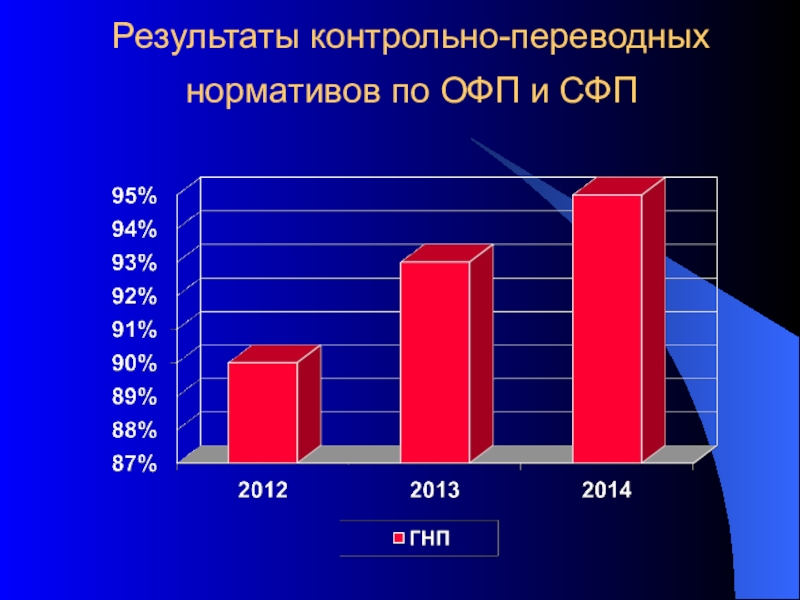 Результаты контрольно-переводных нормативов по ОФП и СФП

95%
94%
93%
92%
91%
90%
89%
88%
87%

2012
2013
2014

ГНП